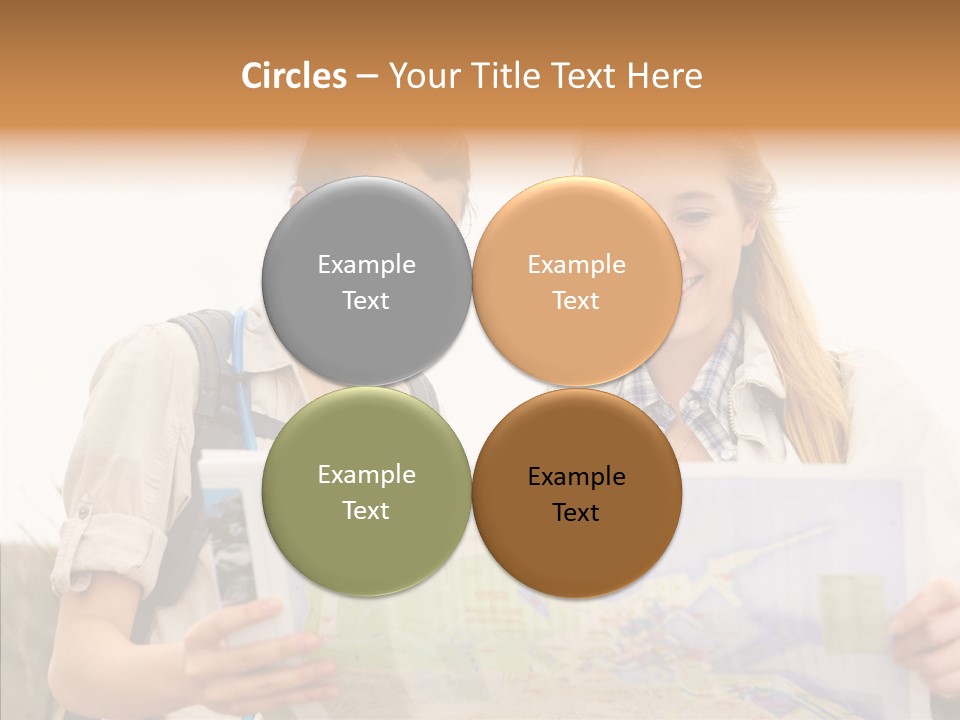 Circles – Your Title Text Here

Example Text

Example Text

Example Text

Example Text